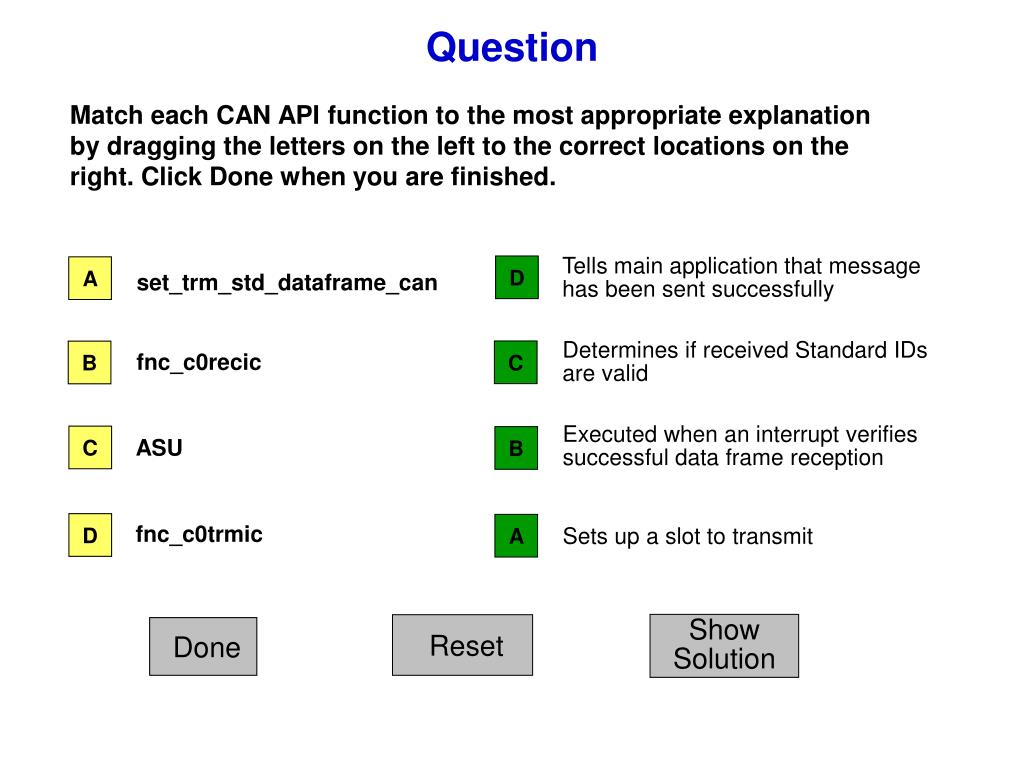 Question

Match each CAN API function to the most appropriate explanation by dragging the letters on the left to the correct locations on the right. Click Done when you are finished.

A set_trm_std_dataframe_can

B fnc_c0recic

C ASU

D fnc_c0trmic

D Tells main application that message has been sent successfully

C Determines if received Standard IDs are valid

B Executed when an interrupt verifies successful data frame reception

A Sets up a slot to transmit

Done

Reset

Show Solution